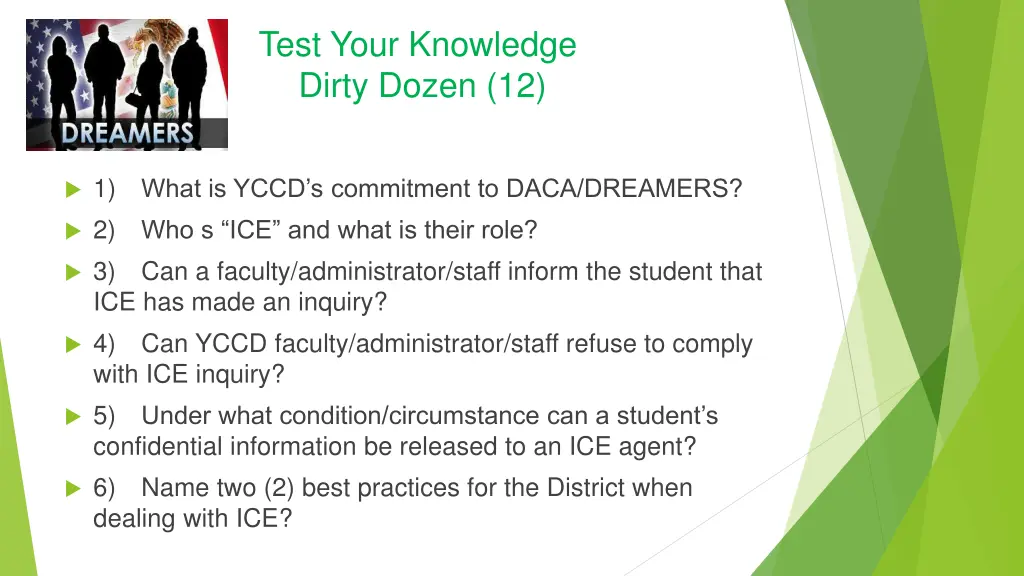 DREAMERS

Test Your Knowledge
Dirty Dozen (12)

1) What is YCCD's commitment to DACA/DREAMERS?

2) Who s "ICE" and what is their role?

3) Can a faculty/administrator/staff inform the student that ICE has made an inquiry?

4) Can YCCD faculty/administrator/staff refuse to comply with ICE inquiry?

5) Under what condition/circumstance can a student's confidential information be released to an ICE agent?

6) Name two (2) best practices for the District when dealing with ICE?